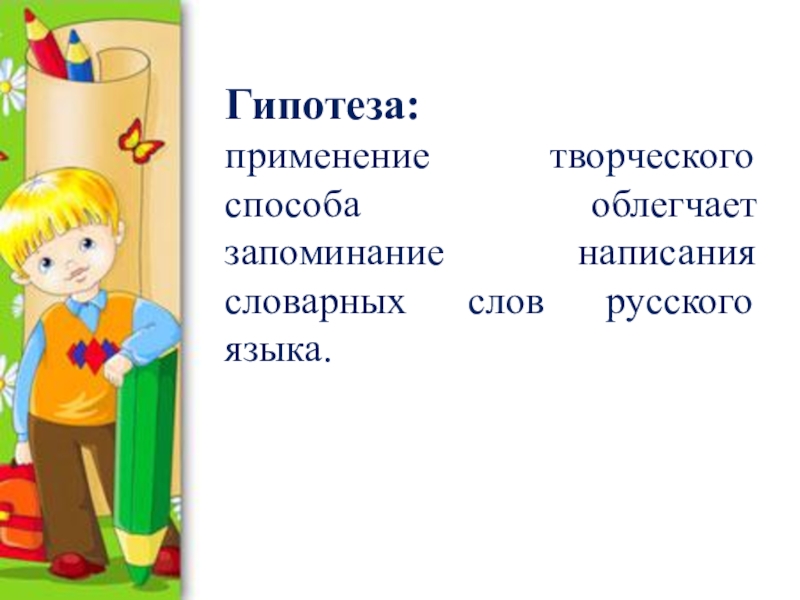 Гипотеза:
применение творческого способа облегчает запоминание написания словарных слов русского языка.